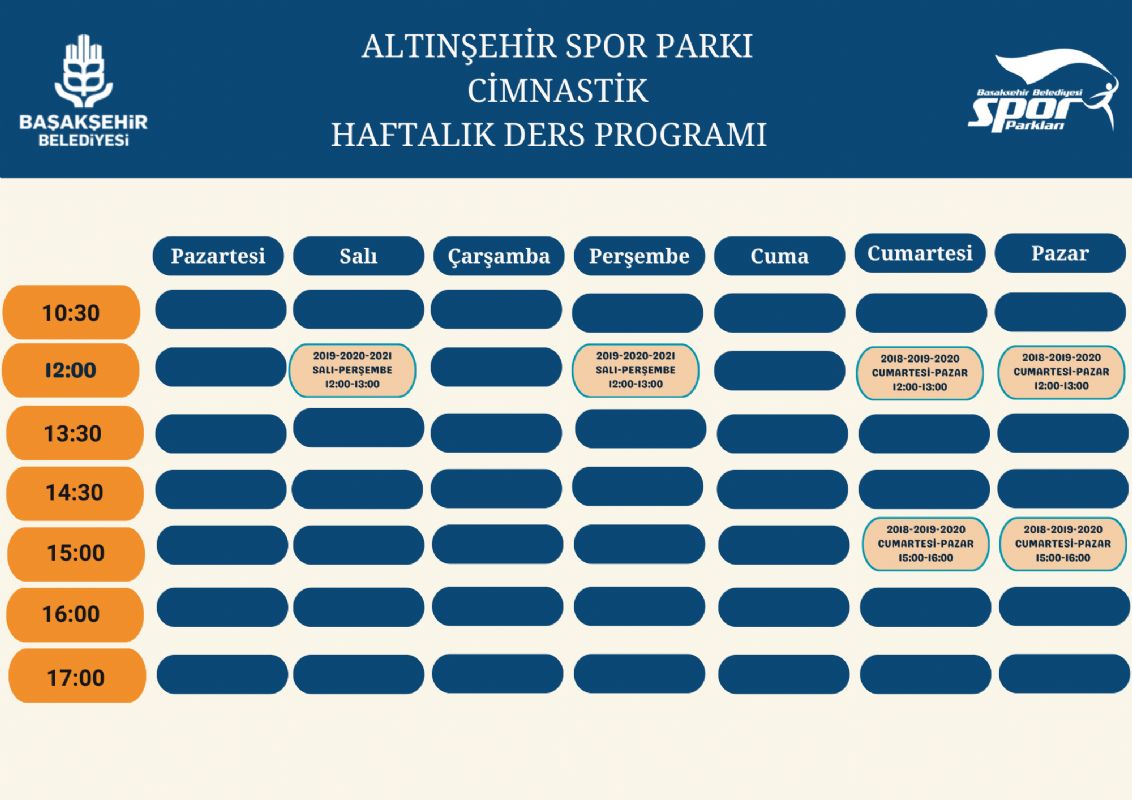 BAŞAKŞEHİR BELEDİYESİ

ALTINŞEHİR SPOR PARKI
CİMNASTİK
HAFTALIK DERS PROGRAMI

Başakşehir Belediyesi Spor Parkları

| | Pazartesi | Salı | Çarşamba | Perşembe | Cuma | Cumartesi | Pazar |
|---|---|---|---|---|---|---|---|
| 10:30 | | | | | | | |
| 12:00 | | 2019-2020-2021 SALI-PERŞEMBE 12:00-13:00 | | 2019-2020-2021 SALI-PERŞEMBE 12:00-13:00 | | 2018-2019-2020 CUMARTESİ-PAZAR 12:00-13:00 | 2018-2019-2020 CUMARTESİ-PAZAR 12:00-13:00 |
| 13:30 | | | | | | | |
| 14:30 | | | | | | | |
| 15:00 | | | | | | 2018-2019-2020 CUMARTESİ-PAZAR 15:00-16:00 | 2018-2019-2020 CUMARTESİ-PAZAR 15:00-16:00 |
| 16:00 | | | | | | | |
| 17:00 | | | | | | | |